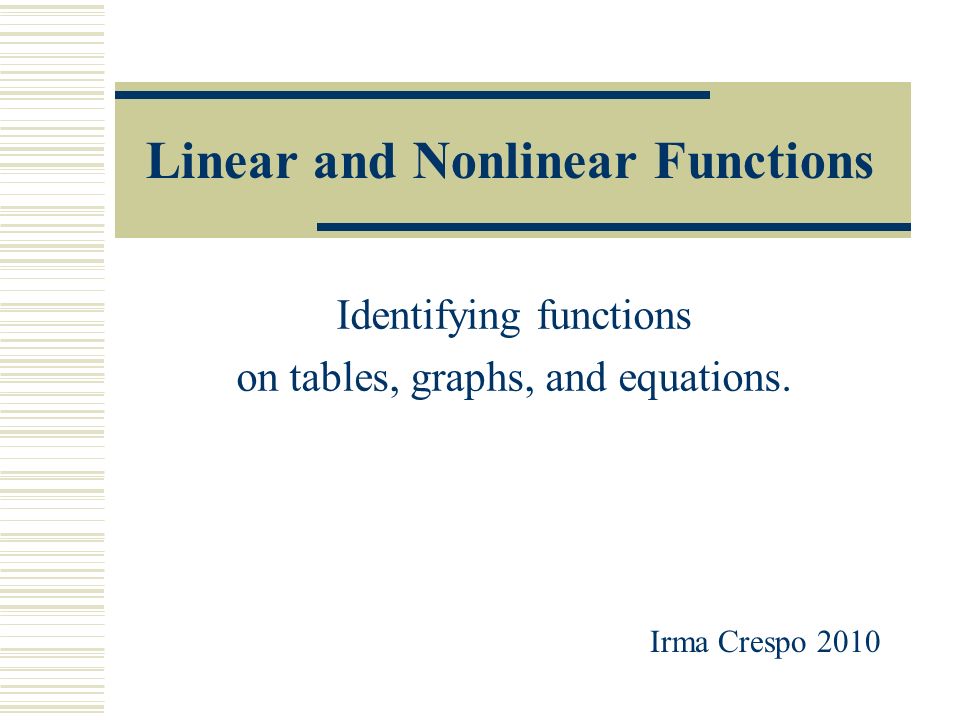 Linear and Nonlinear Functions

Identifying functions
on tables, graphs, and equations.

Irma Crespo 2010